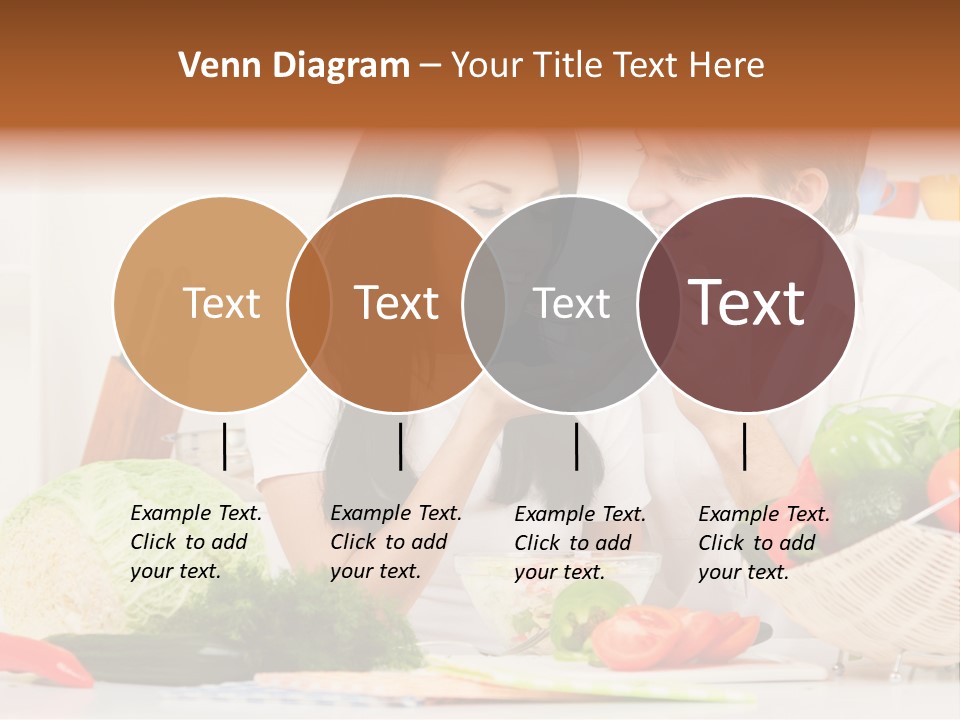 Venn Diagram – Your Title Text Here

Text

Text

Text

Text

Example Text. Click to add your text.

Example Text. Click to add your text.

Example Text. Click to add your text.

Example Text. Click to add your text.